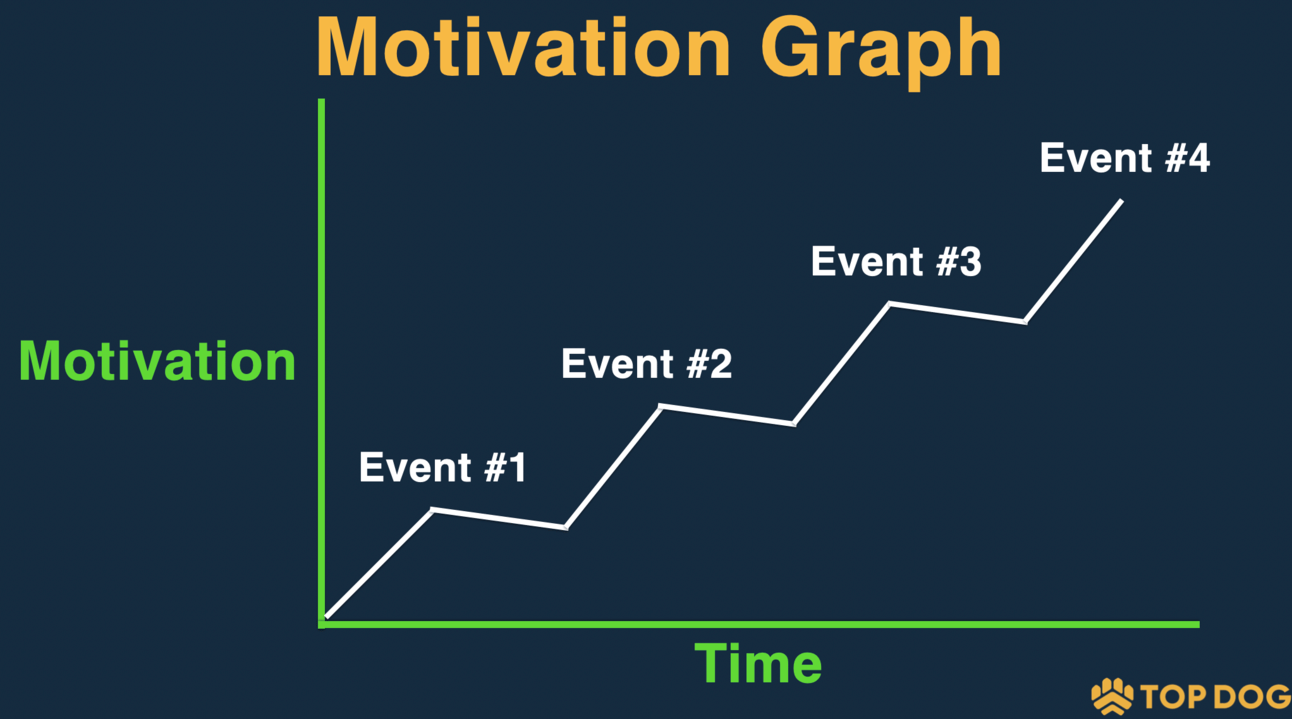 Motivation Graph

Motivation

Event #1

Event #2

Event #3

Event #4

Time

TOP DOG